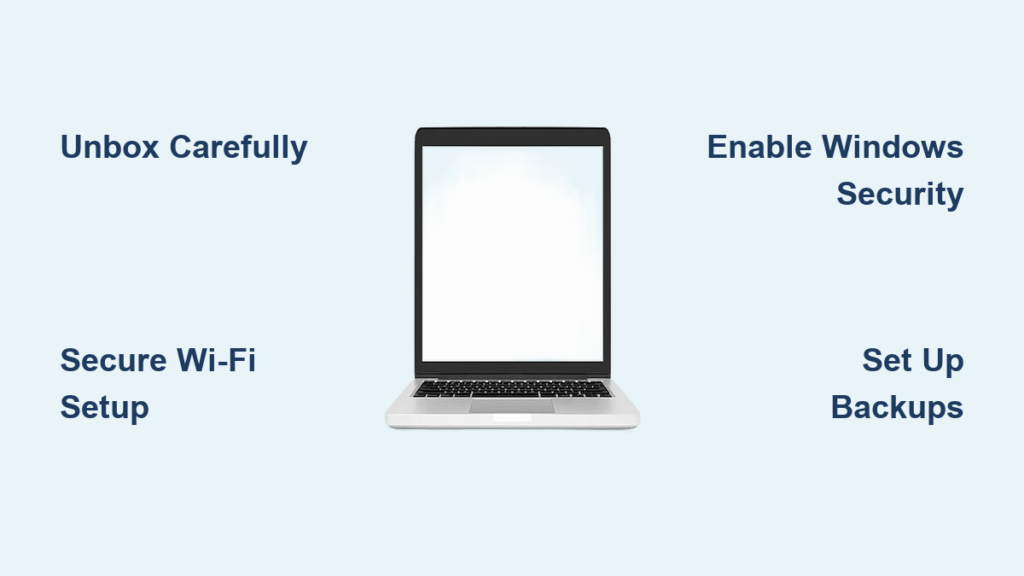 Unbox Carefully

Secure Wi-Fi Setup

Enable Windows Security

Set Up Backups